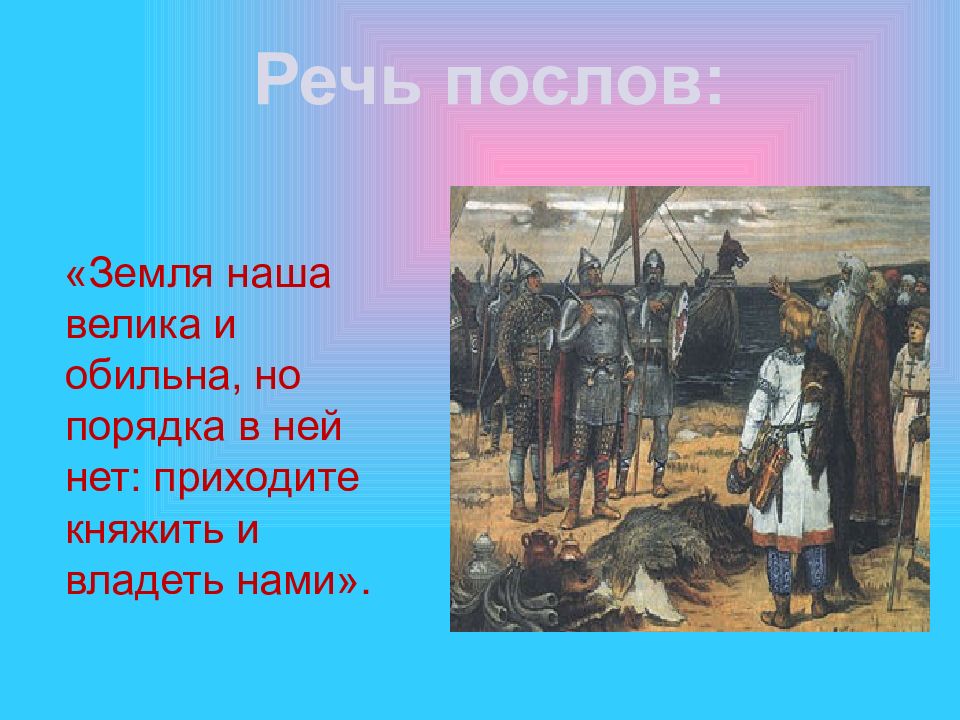 Речь послов:

«Земля наша велика и обильна, но порядка в ней нет: приходите княжить и владеть нами».